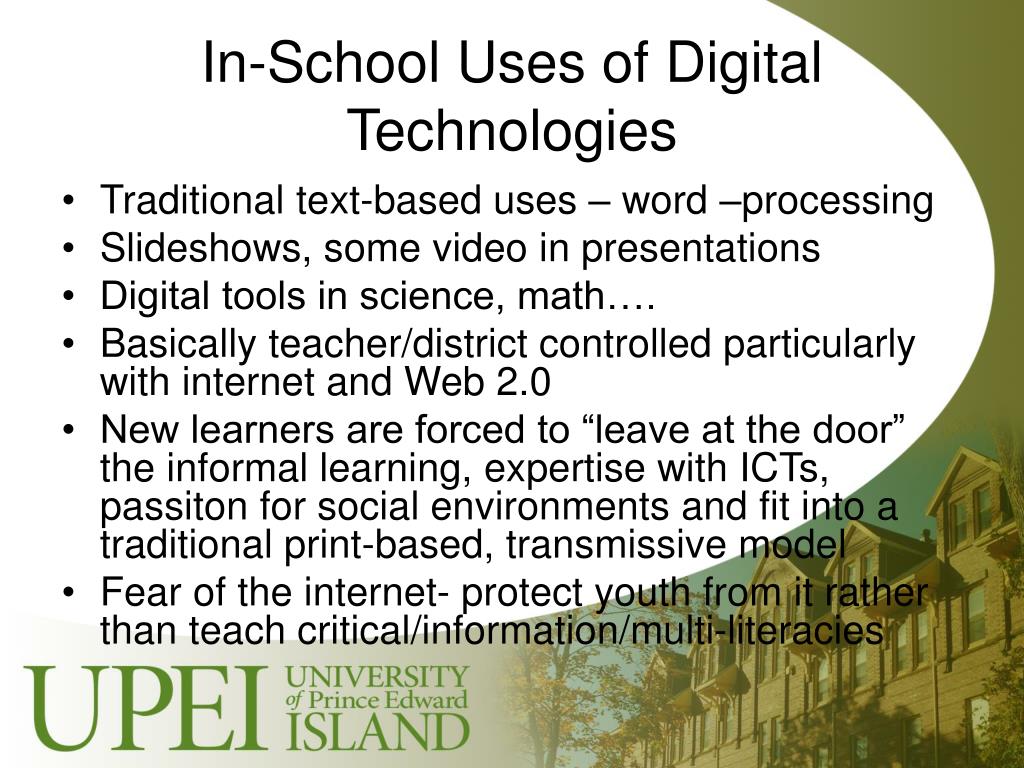 In-School Uses of Digital Technologies

• Traditional text-based uses – word –processing
• Slideshows, some video in presentations
• Digital tools in science, math….
• Basically teacher/district controlled particularly with internet and Web 2.0
• New learners are forced to “leave at the door” the informal learning, expertise with ICTs, passiton for social environments and fit into a traditional print-based, transmissive model
• Fear of the internet- protect youth from it rather than teach critical/information/multi-literacies

UPEI UNIVERSITY of Prince Edward ISLAND